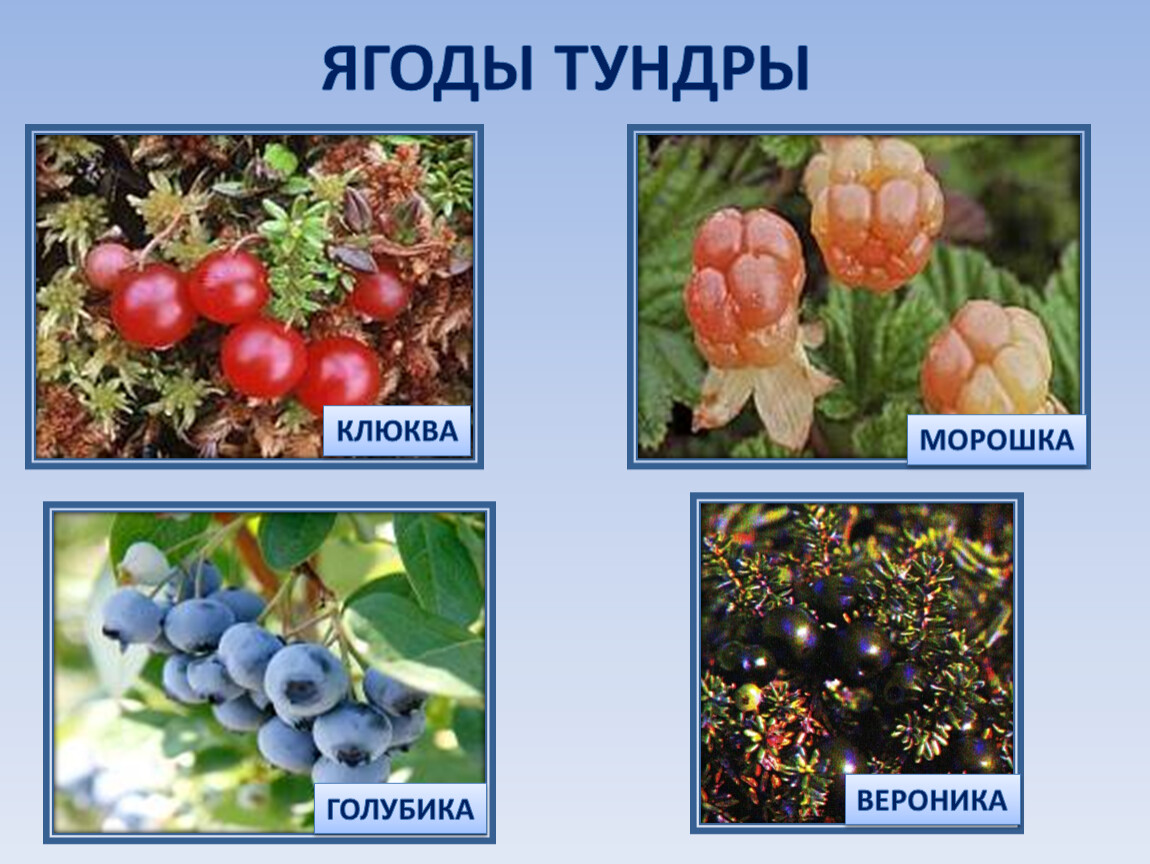 ЯГОДЫ ТУНДРЫ

КЛЮКВА

МОРОШКА

ГОЛУБИКА

ВЕРОНИКА